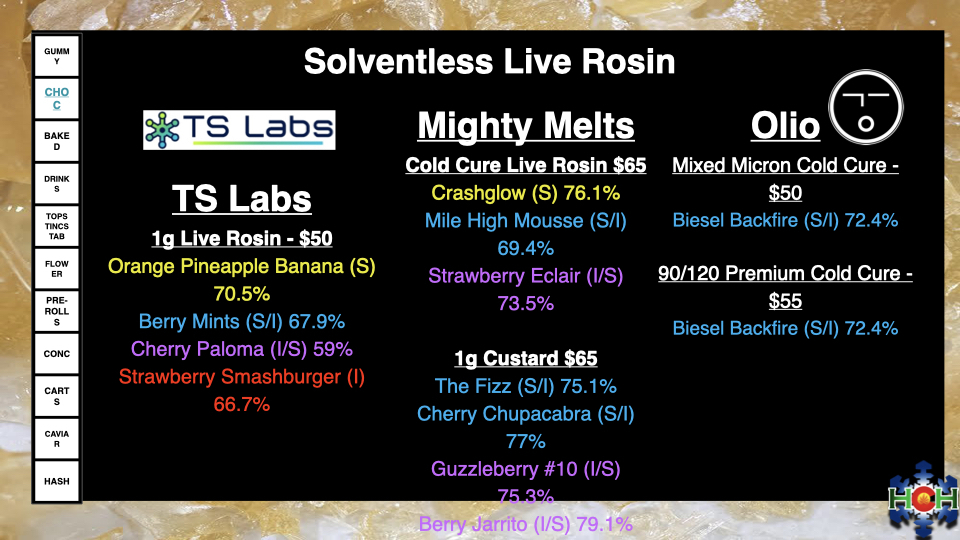 GUMMY
CHOC
BAKED
DRINKS
TOPS TINCS TAB
FLOWER
PRE-ROLLS
CONC
CARTS
CAVIAR
HASH

Solventless Live Rosin

TS Labs

TS Labs
1g Live Rosin - $50
Orange Pineapple Banana (S) 70.5%
Berry Mints (S/I) 67.9%
Cherry Paloma (I/S) 59%
Strawberry Smashburger (I) 66.7%

Mighty Melts
Cold Cure Live Rosin $65
Crashglow (S) 76.1%
Mile High Mousse (S/I) 69.4%
Strawberry Eclair (I/S) 73.5%

1g Custard $65
The Fizz (S/I) 75.1%
Cherry Chupacabra (S/I) 77%
Guzzleberry #10 (I/S) 75.3%
Berry Jarrito (I/S) 79.1%

Olio
Mixed Micron Cold Cure - $50
Biesel Backfire (S/I) 72.4%

90/120 Premium Cold Cure - $55
Biesel Backfire (S/I) 72.4%

HCH